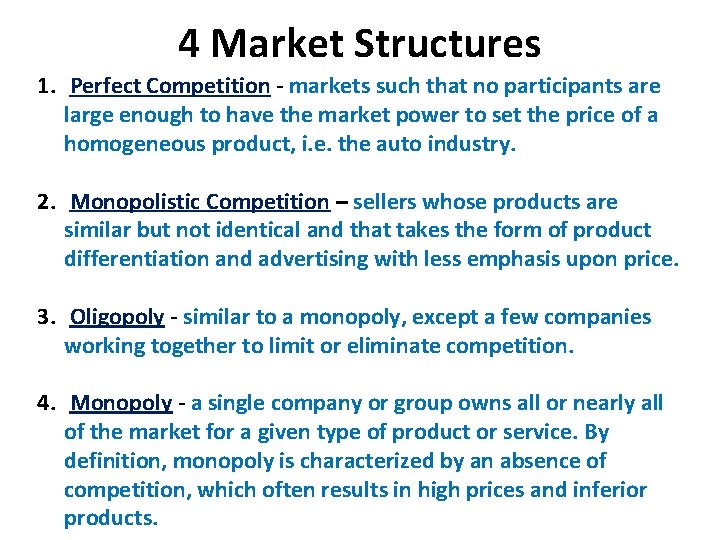 4 Market Structures

1. Perfect Competition - markets such that no participants are large enough to have the market power to set the price of a homogeneous product, i.e. the auto industry.

2. Monopolistic Competition – sellers whose products are similar but not identical and that takes the form of product differentiation and advertising with less emphasis upon price.

3. Oligopoly - similar to a monopoly, except a few companies working together to limit or eliminate competition.

4. Monopoly - a single company or group owns all or nearly all of the market for a given type of product or service. By definition, monopoly is characterized by an absence of competition, which often results in high prices and inferior products.